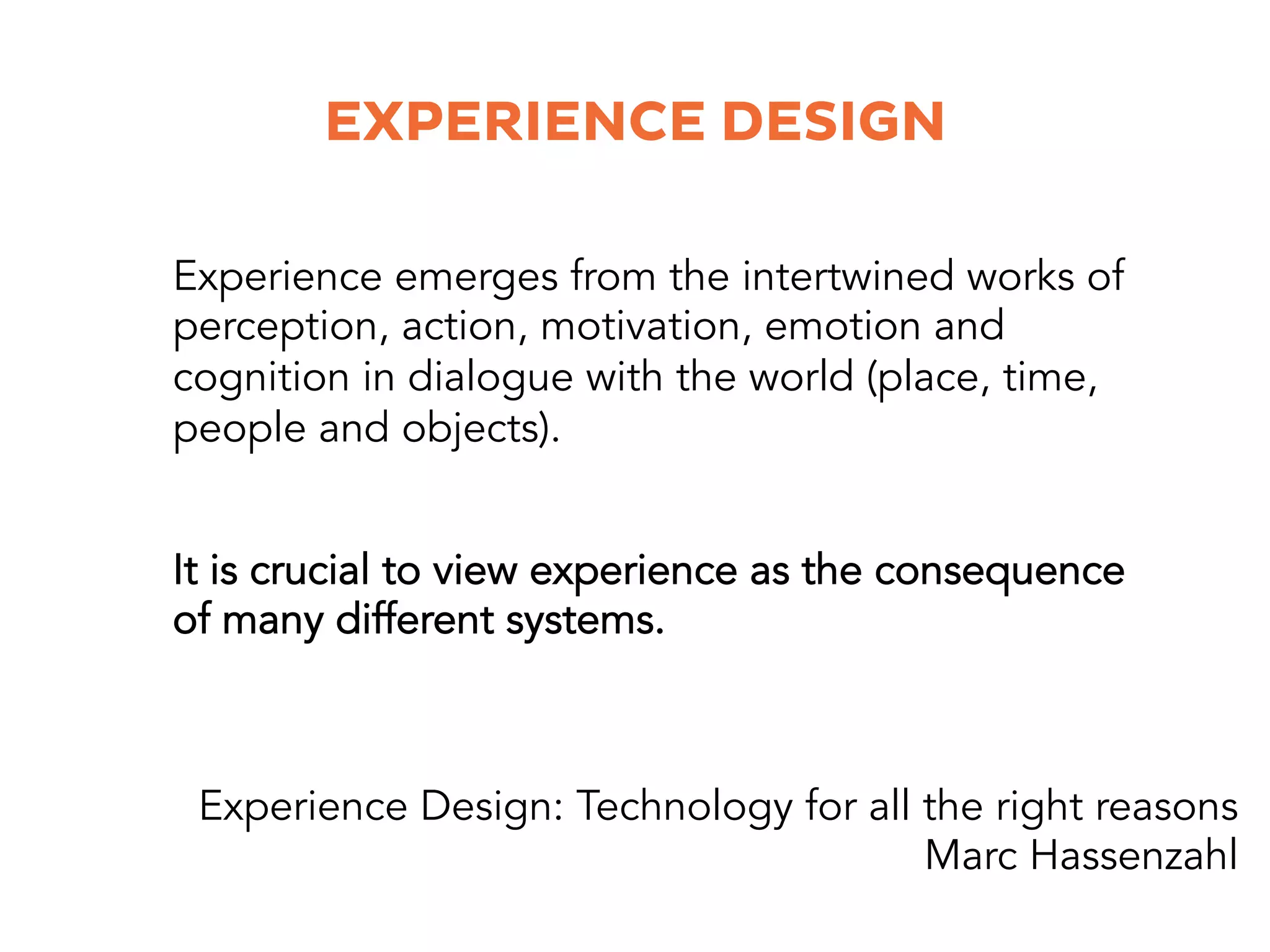 EXPERIENCE DESIGN

Experience emerges from the intertwined works of perception, action, motivation, emotion and cognition in dialogue with the world (place, time, people and objects).

It is crucial to view experience as the consequence of many different systems.

Experience Design: Technology for all the right reasons
Marc Hassenzahl